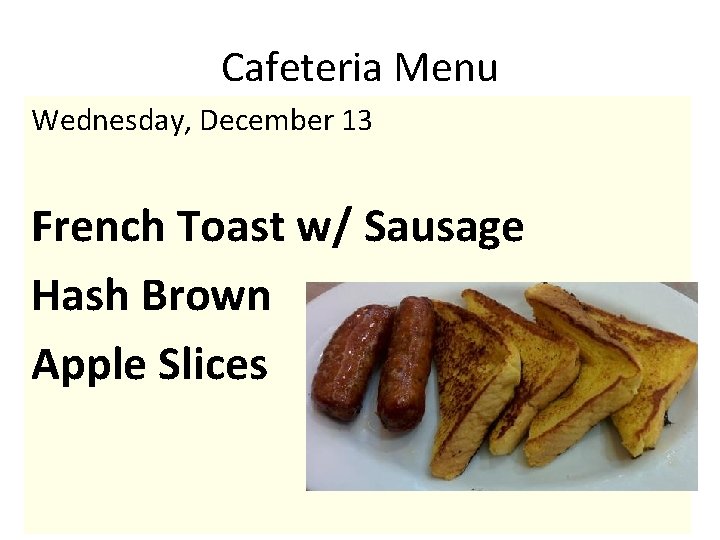 Cafeteria Menu

Wednesday, December 13

French Toast w/ Sausage

Hash Brown

Apple Slices